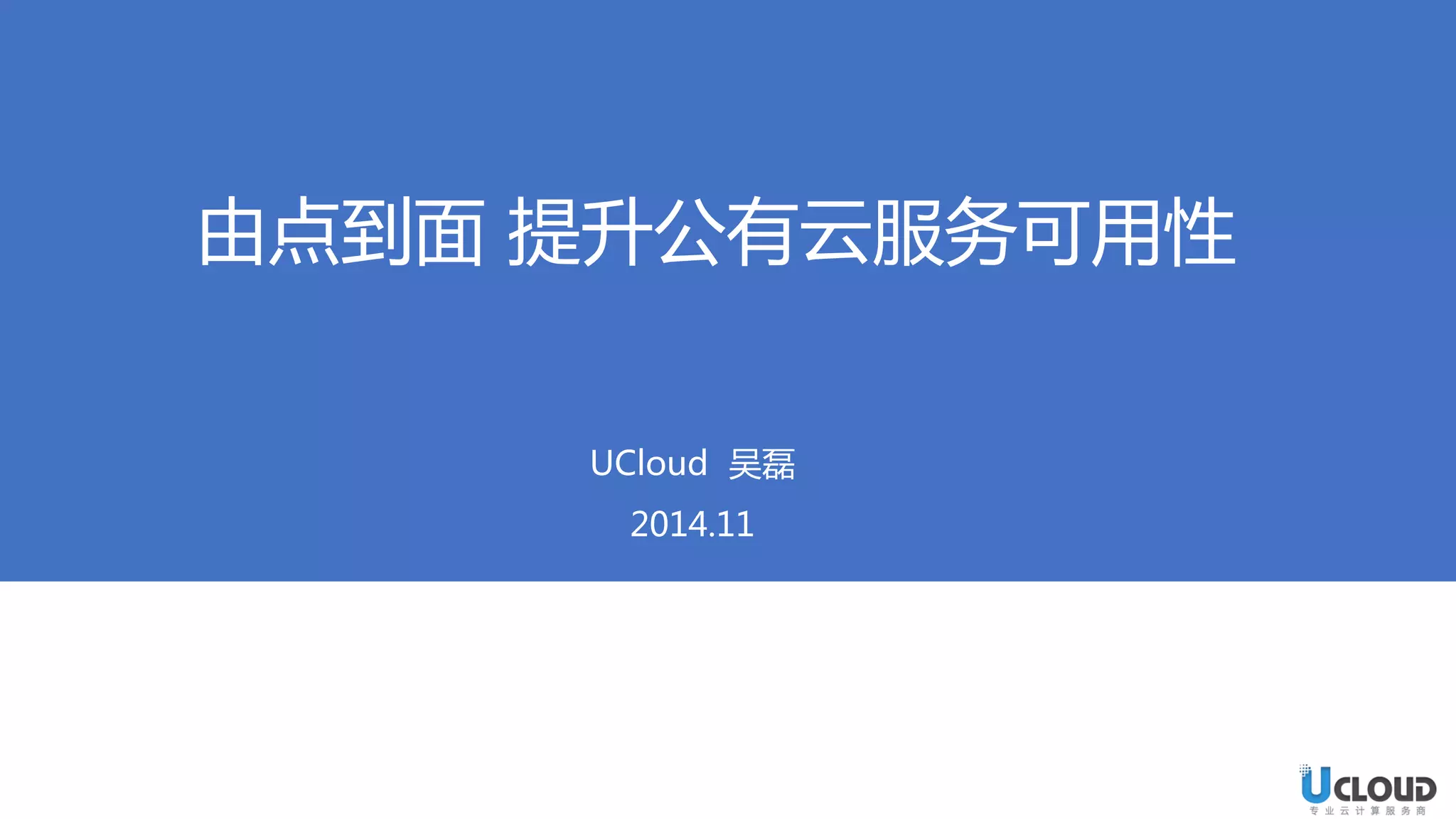 由点到面 提升公有云服务可用性

UCloud 吴磊

2014.11

UCLOUD
专业云计算服务商